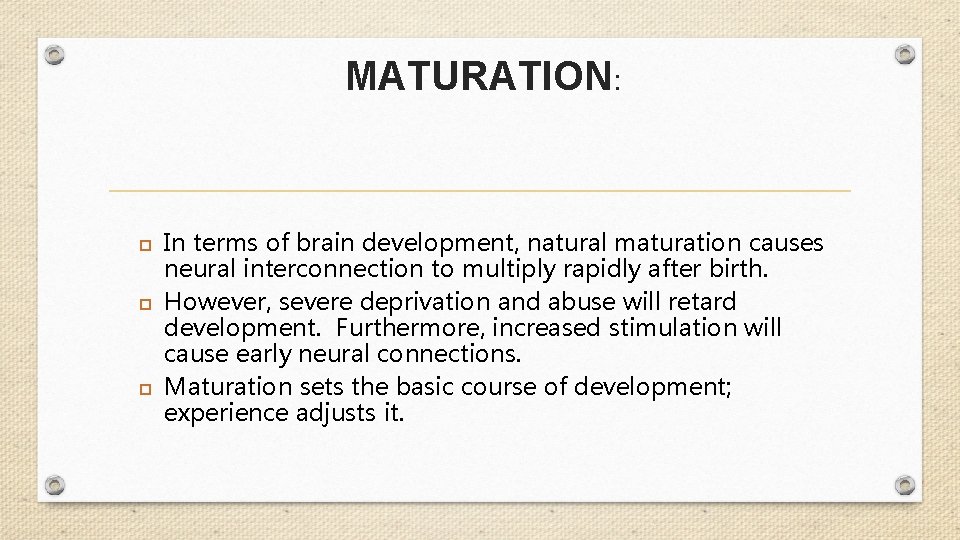 MATURATION:

In terms of brain development, natural maturation causes neural interconnection to multiply rapidly after birth.

However, severe deprivation and abuse will retard development. Furthermore, increased stimulation will cause early neural connections.

Maturation sets the basic course of development; experience adjusts it.